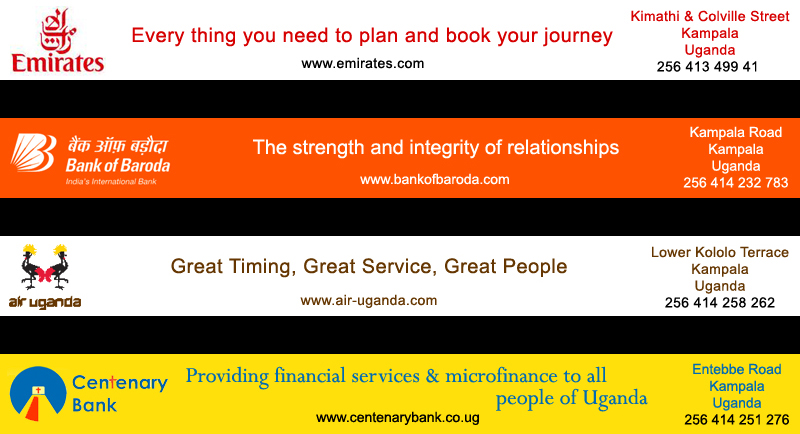 Emirates

Every thing you need to plan and book your journey

www.emirates.com

Kimathi & Colville Street
Kampala
Uganda
256 413 499 41

बैंक ऑफ़ बड़ौदा
Bank of Baroda
India's International Bank

The strength and integrity of relationships

www.bankofbaroda.com

Kampala Road
Kampala
Uganda
256 414 232 783

air uganda

Great Timing, Great Service, Great People

www.air-uganda.com

Lower Kololo Terrace
Kampala
Uganda
256 414 258 262

Centenary Bank

Providing financial services & microfinance to all people of Uganda

www.centenarybank.co.ug

Entebbe Road
Kampala
Uganda
256 414 251 276